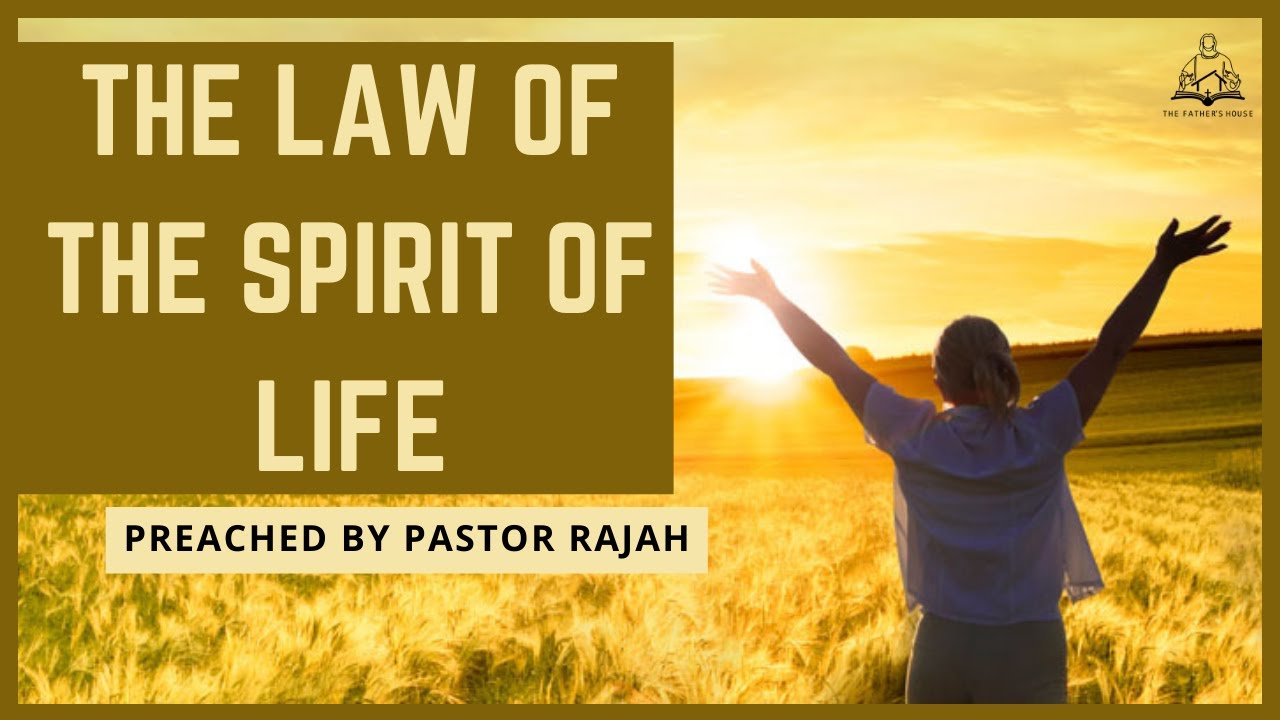 THE LAW OF THE SPIRIT OF LIFE

PREACHED BY PASTOR RAJAH

THE FATHER'S HOUSE